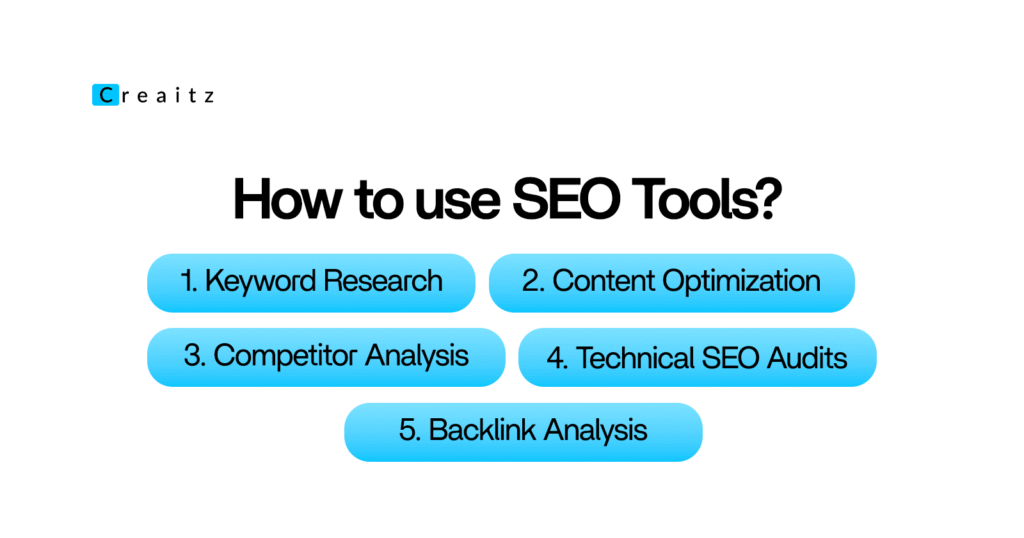 Creaitz

How to use SEO Tools?

1. Keyword Research

2. Content Optimization

3. Competitor Analysis

4. Technical SEO Audits

5. Backlink Analysis